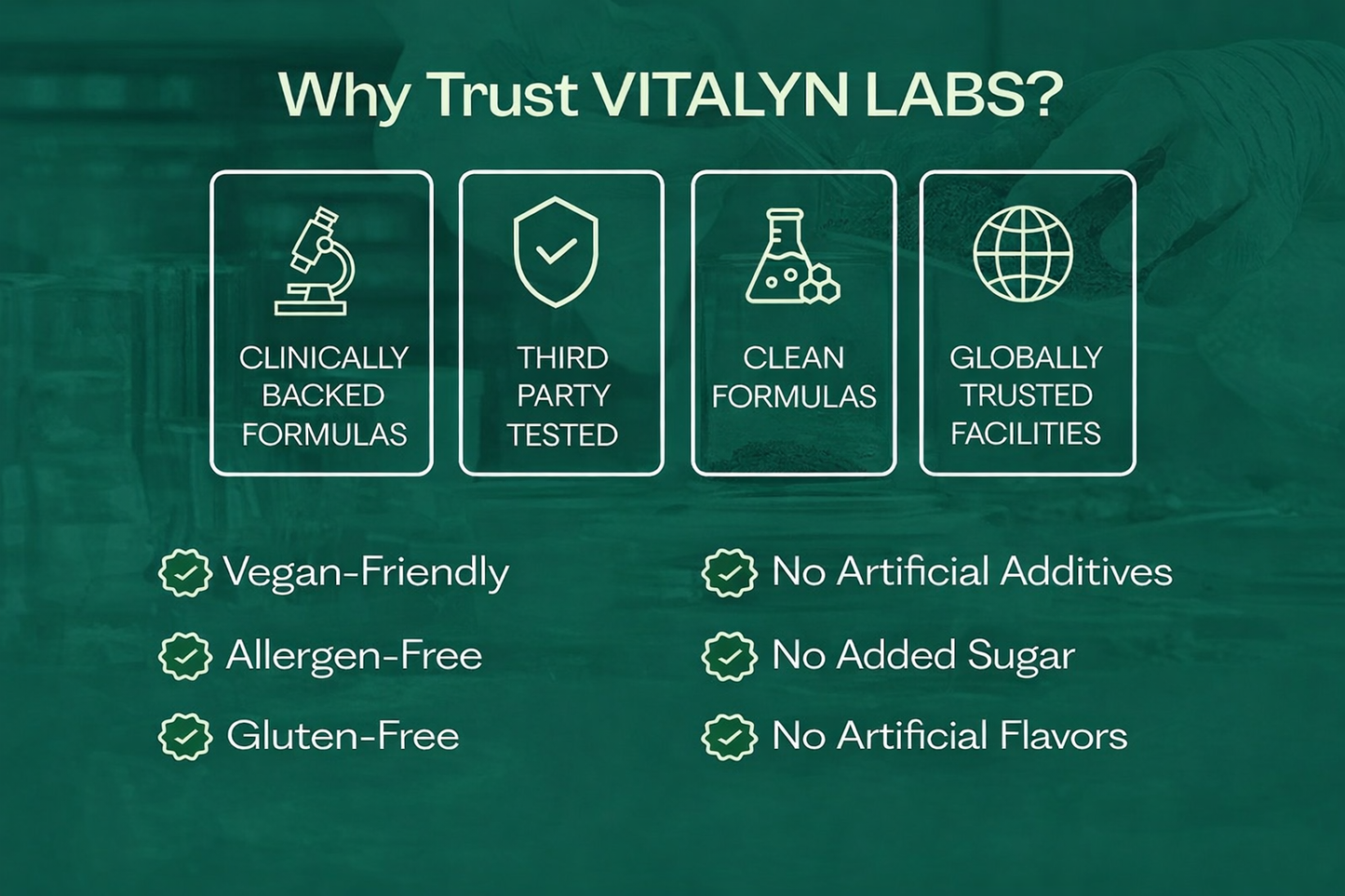 Why Trust VITALYN LABS?

CLINICALLY BACKED FORMULAS

THIRD PARTY TESTED

CLEAN FORMULAS

GLOBALLY TRUSTED FACILITIES

Vegan-Friendly

Allergen-Free

Gluten-Free

No Artificial Additives

No Added Sugar

No Artificial Flavors